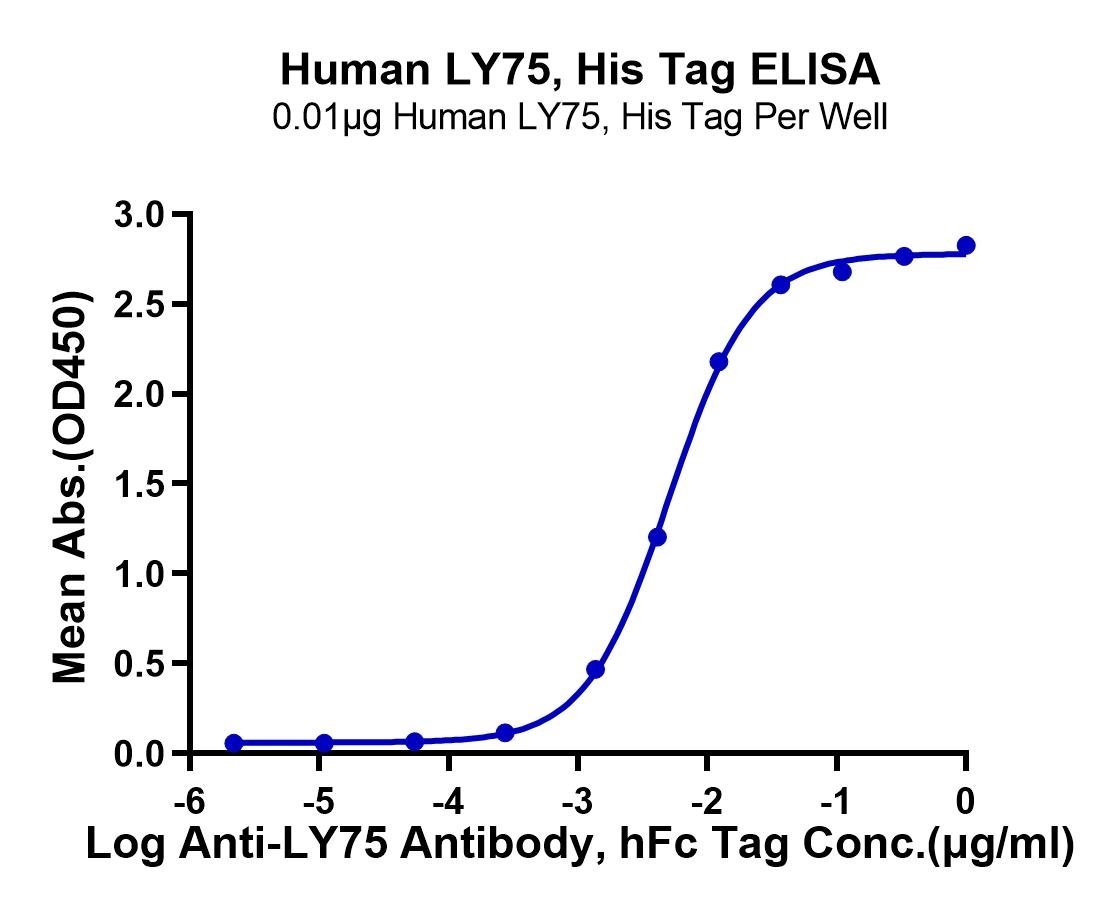 Human LY75, His Tag ELISA
0.01μg Human LY75, His Tag Per Well

Mean Abs.(OD450)

3.0
2.5
2.0
1.5
1.0
0.5
0.0

-6
-5
-4
-3
-2
-1
0

Log Anti-LY75 Antibody, hFc Tag Conc.(μg/ml)